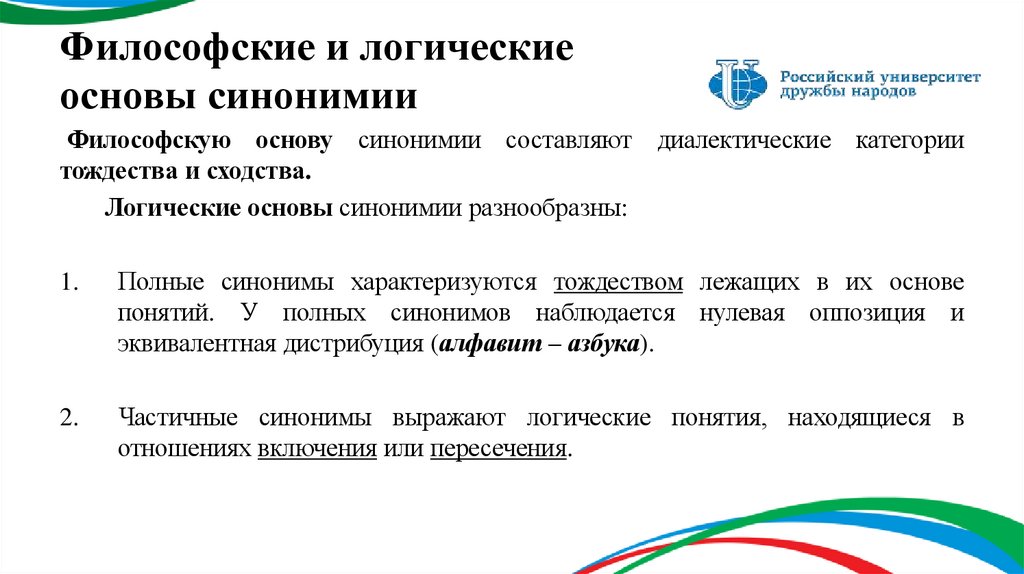 Философские и логические основы синонимии

Российский университет дружбы народов

Философскую основу синонимии составляют диалектические категории тождества и сходства.

Логические основы синонимии разнообразны:

1. Полные синонимы характеризуются тождеством лежащих в их основе понятий. У полных синонимов наблюдается нулевая оппозиция и эквивалентная дистрибуция (алфавит – азбука).

2. Частичные синонимы выражают логические понятия, находящиеся в отношениях включения или пересечения.